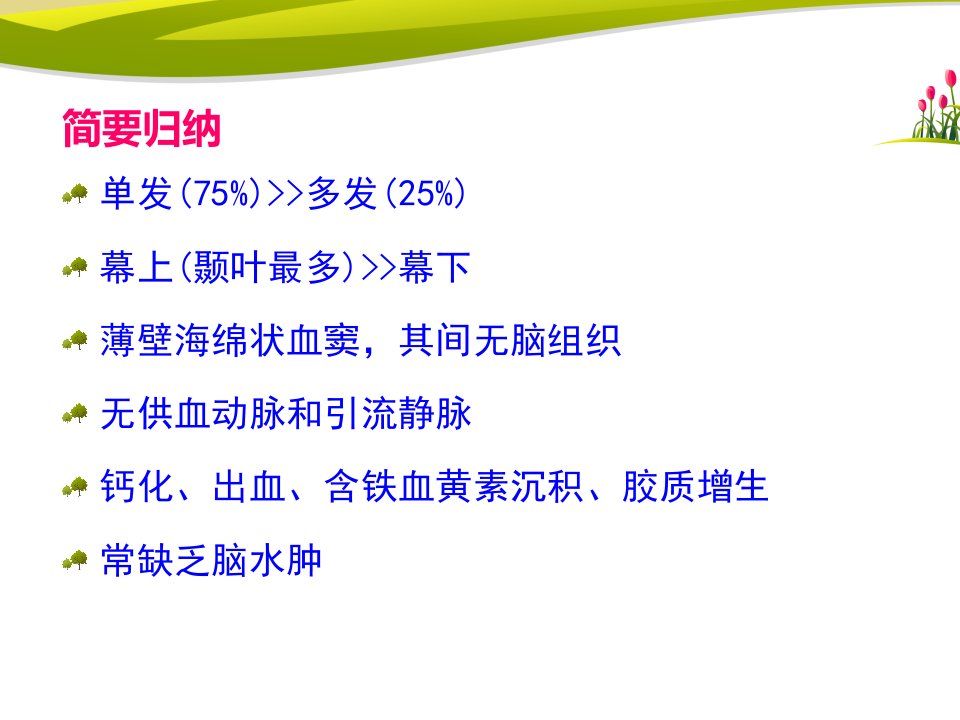 简要归纳

单发(75%)>>多发(25%)

幕上(颞叶最多)>>幕下

薄壁海绵状血窦，其间无脑组织

无供血动脉和引流静脉

钙化、出血、含铁血黄素沉积、胶质增生

常缺乏脑水肿